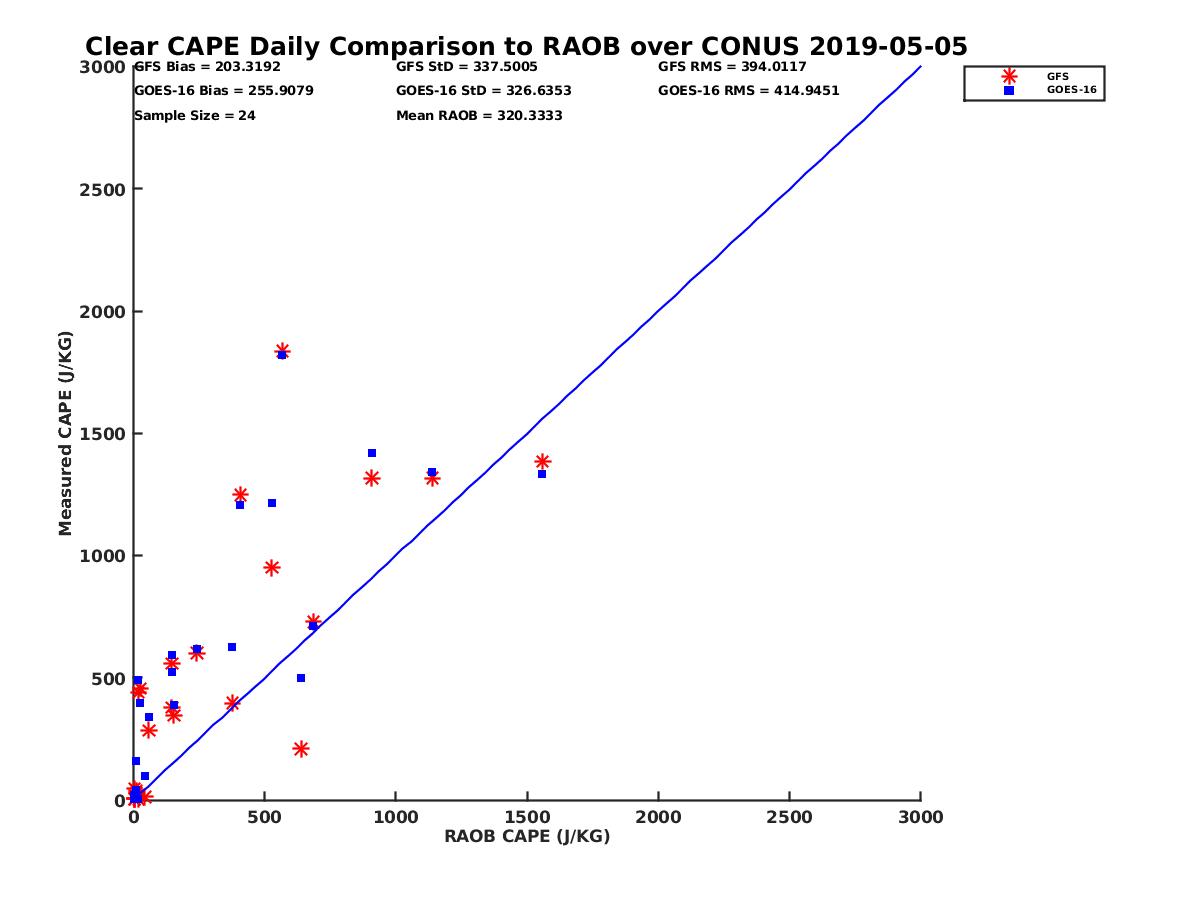 Clear CAPE Daily Comparison to RAOB over CONUS 2019-05-05

GFS Bias = 203.3192
GOES-16 Bias = 255.9079
Sample Size = 24

GFS StD = 337.5005
GOES-16 StD = 326.6353
Mean RAOB = 320.3333

GFS RMS = 394.0117
GOES-16 RMS = 414.9451

GFS
GOES-16

Measured CAPE (J/KG)

3000
2500
2000
1500
1000
500
0

0
500
1000
1500
2000
2500
3000

RAOB CAPE (J/KG)